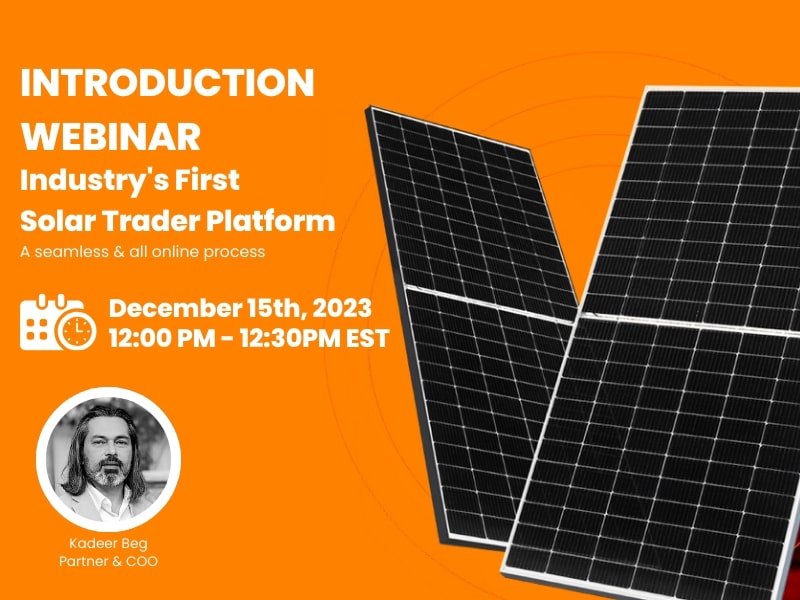 INTRODUCTION WEBINAR
Industry's First Solar Trader Platform
A seamless & all online process

December 15th, 2023
12:00 PM - 12:30PM EST

Kadeer Beg
Partner & COO